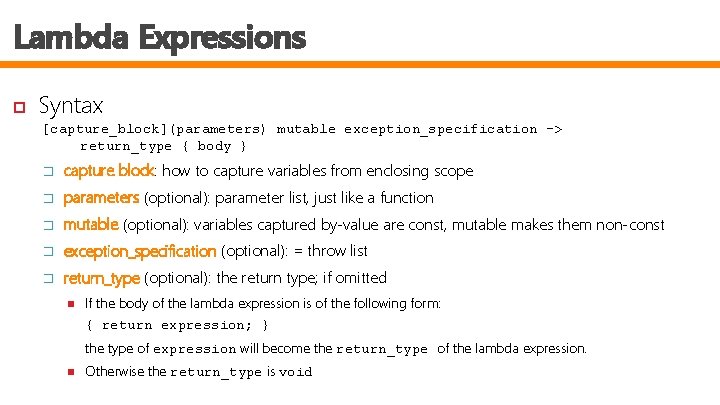 Lambda Expressions

Syntax

[capture_block](parameters) mutable exception_specification -> return_type { body }

capture block: how to capture variables from enclosing scope

parameters (optional): parameter list, just like a function

mutable (optional): variables captured by-value are const, mutable makes them non-const

exception_specification (optional): = throw list

return_type (optional): the return type; if omitted

If the body of the lambda expression is of the following form:
{ return expression; }
the type of expression will become the return_type of the lambda expression.

Otherwise the return_type is void